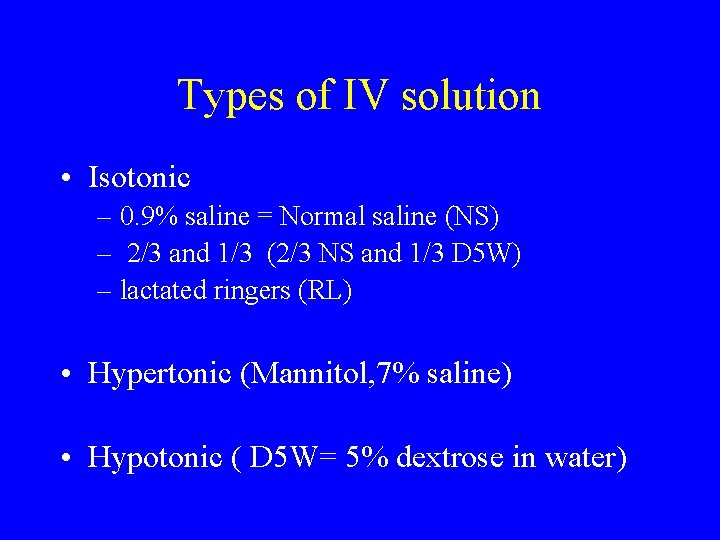 Types of IV solution

• Isotonic
– 0.9% saline = Normal saline (NS)
– 2/3 and 1/3 (2/3 NS and 1/3 D5W)
– lactated ringers (RL)

• Hypertonic (Mannitol,7% saline)

• Hypotonic ( D5W= 5% dextrose in water)